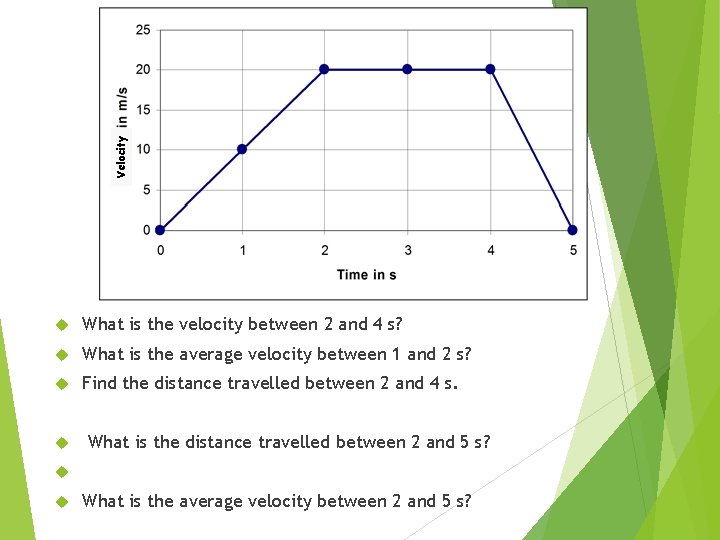 25
20
15
10
5
0
Velocity in m/s
0 1 2 3 4 5
Time in s

What is the velocity between 2 and 4 s?

What is the average velocity between 1 and 2 s?

Find the distance travelled between 2 and 4 s.

What is the distance travelled between 2 and 5 s?

What is the average velocity between 2 and 5 s?